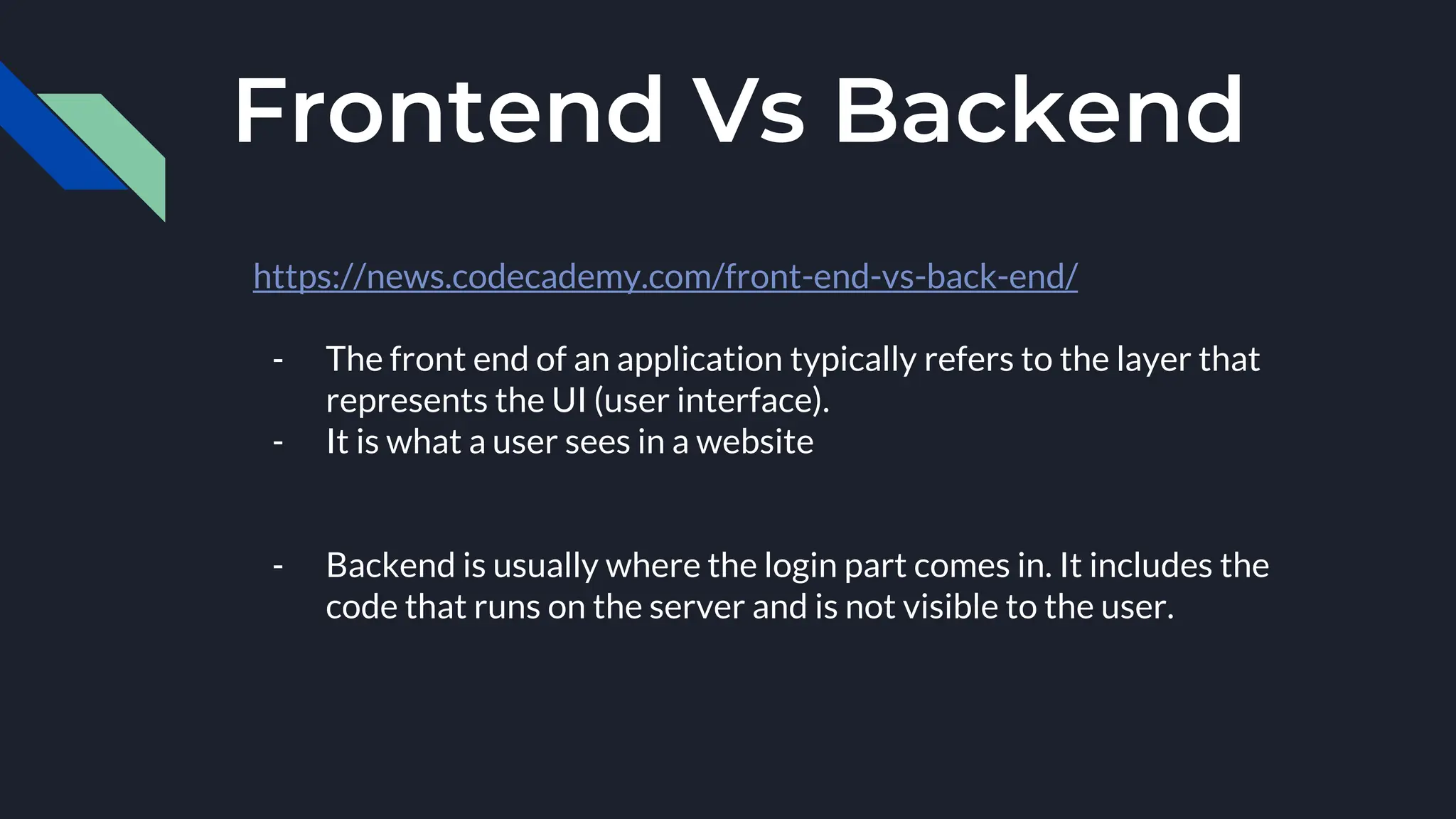 Frontend Vs Backend

https://news.codecademy.com/front-end-vs-back-end/

- The front end of an application typically refers to the layer that represents the UI (user interface).
- It is what a user sees in a website

- Backend is usually where the login part comes in. It includes the code that runs on the server and is not visible to the user.